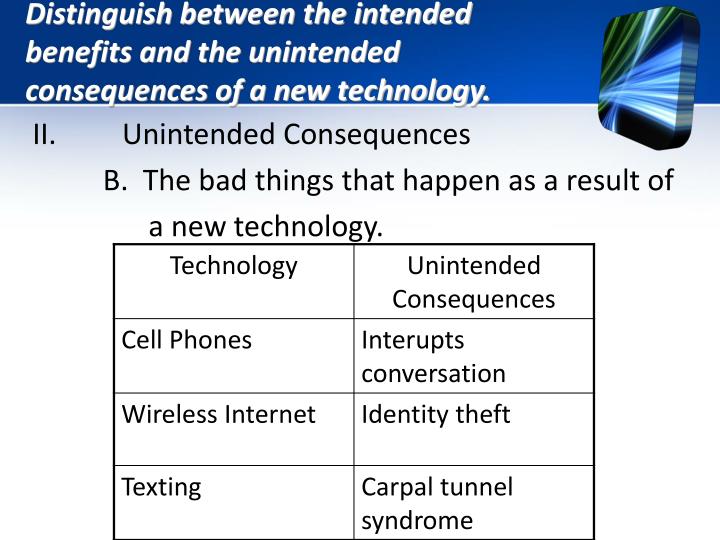 Distinguish between the intended benefits and the unintended consequences of a new technology.

II. Unintended Consequences

B. The bad things that happen as a result of a new technology.

| Technology | Unintended Consequences |
|---|---|
| Cell Phones | Interupts conversation |
| Wireless Internet | Identity theft |
| Texting | Carpal tunnel syndrome |